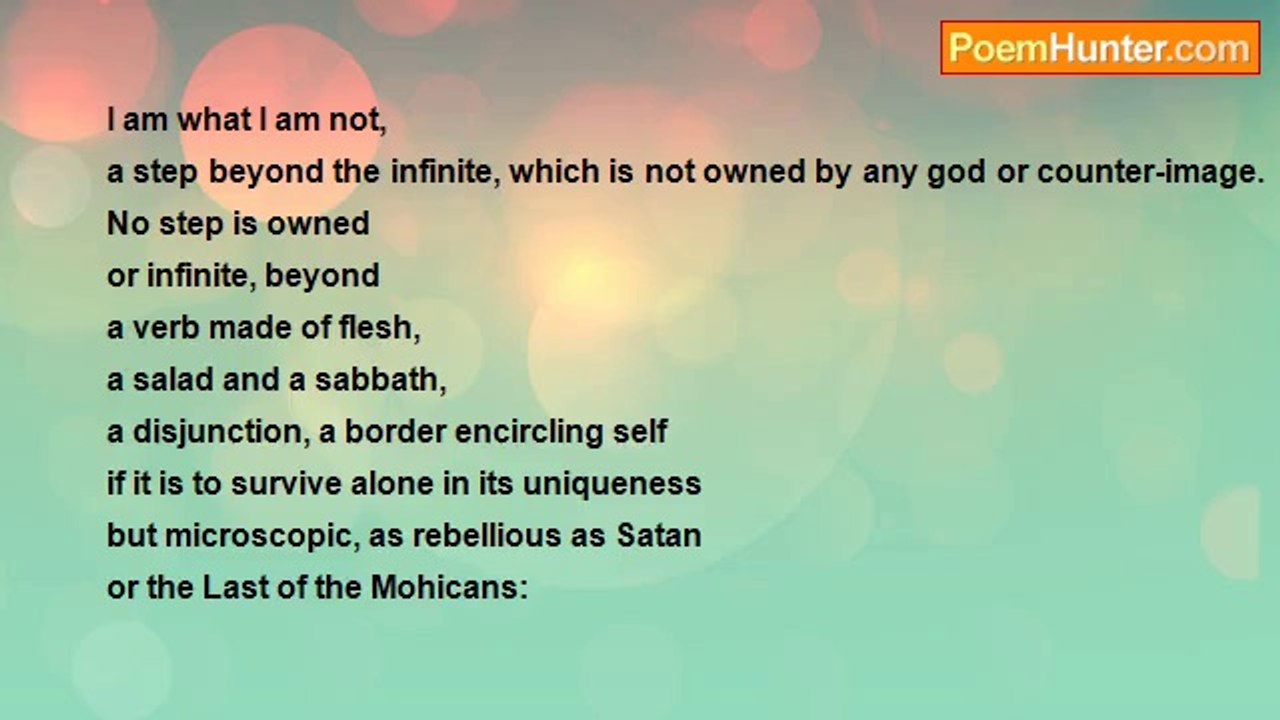 PoemHunter.com

I am what I am not,
a step beyond the infinite, which is not owned by any god or counter-image.
No step is owned
or infinite, beyond
a verb made of flesh,
a salad and a sabbath,
a disjunction, a border encircling self
if it is to survive alone in its uniqueness
but microscopic, as rebellious as Satan
or the Last of the Mohicans: